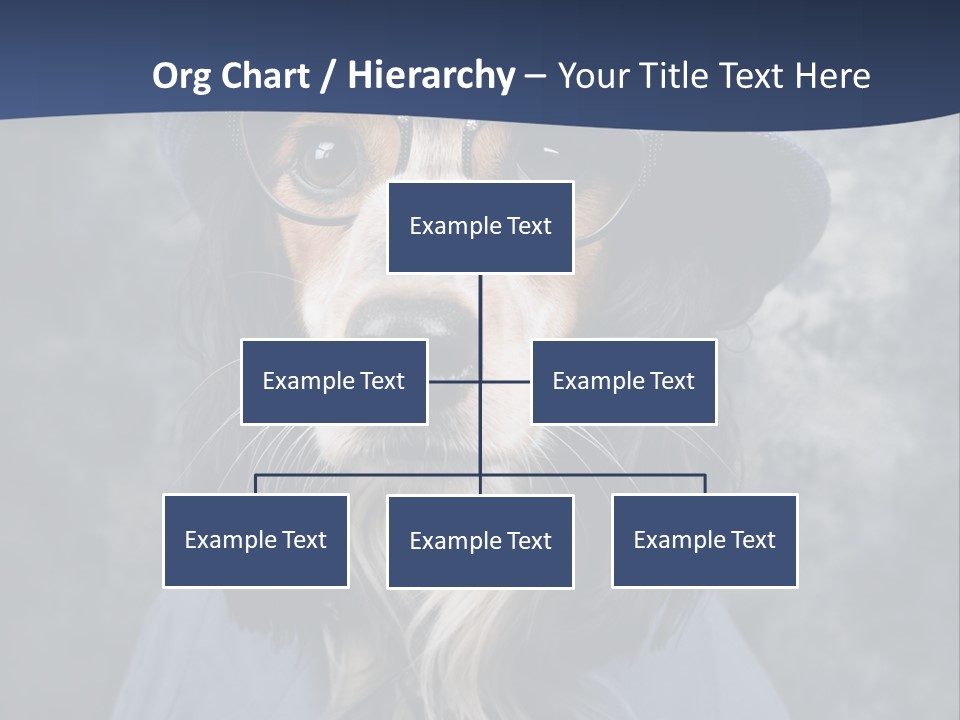 Org Chart / Hierarchy – Your Title Text Here

Example Text

Example Text

Example Text

Example Text

Example Text

Example Text